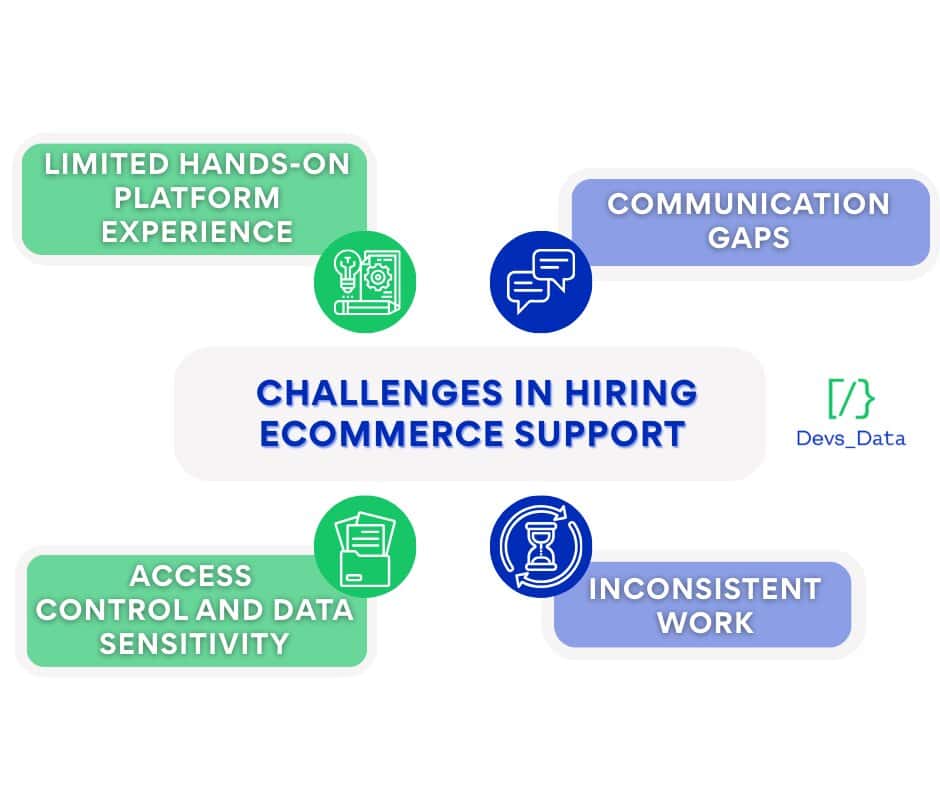 LIMITED HANDS-ON PLATFORM EXPERIENCE

COMMUNICATION GAPS

CHALLENGES IN HIRING ECOMMERCE SUPPORT

[/}
Devs_Data

ACCESS CONTROL AND DATA SENSITIVITY

INCONSISTENT WORK